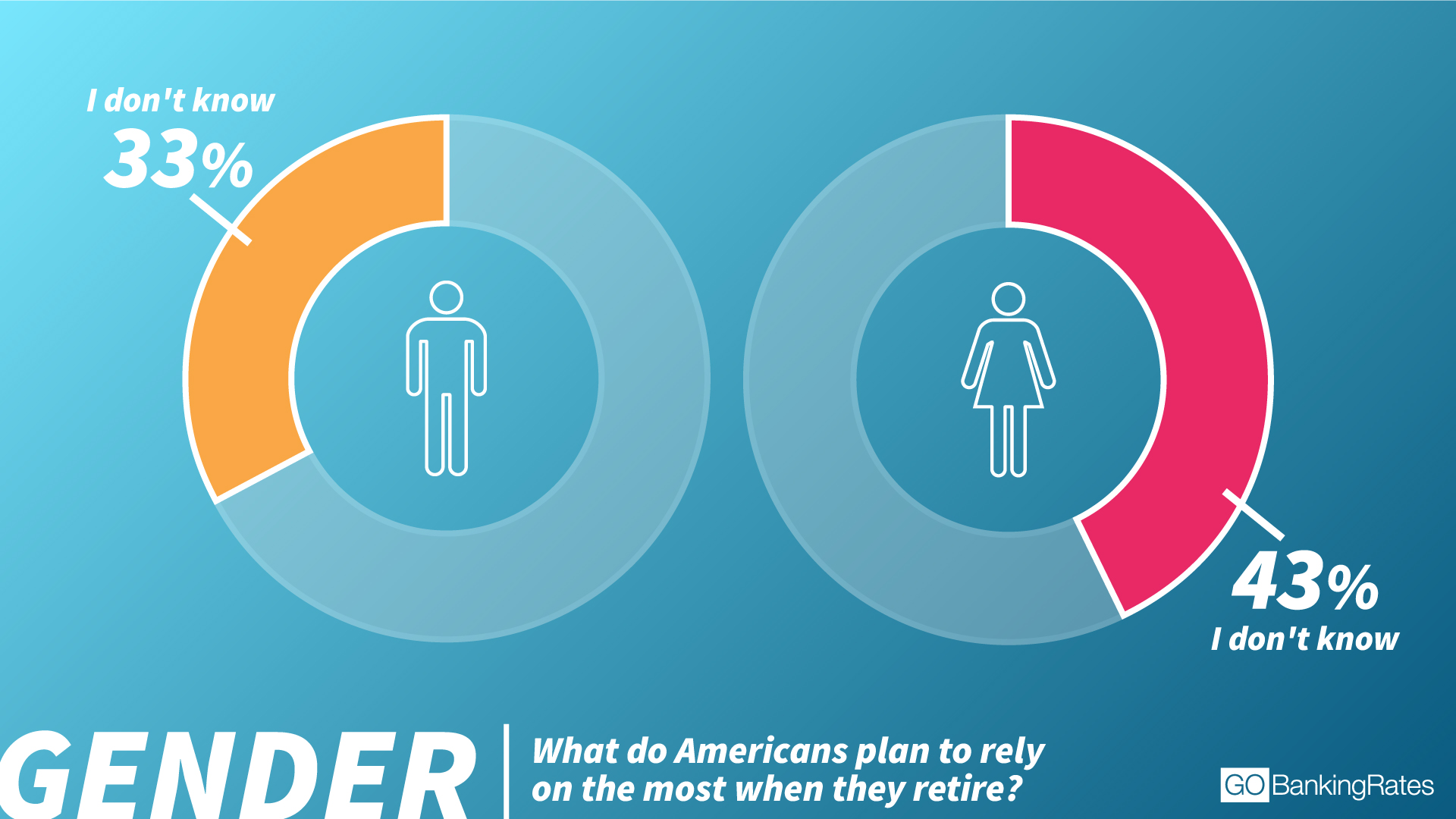 I don't know
33%

43%
I don't know

GENDER

What do Americans plan to rely on the most when they retire?

GOBankingRates